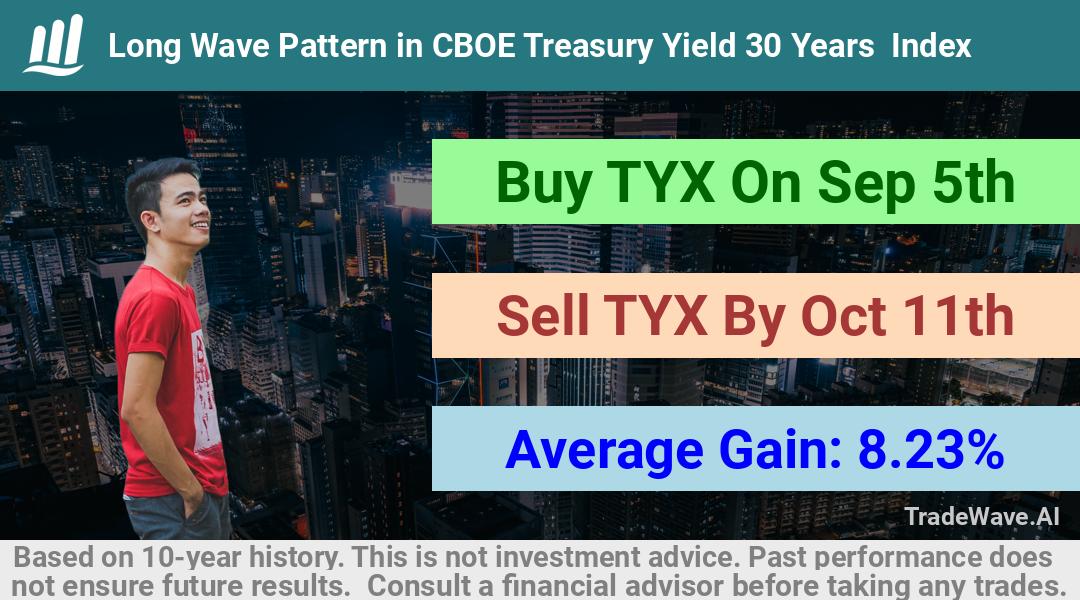 Long Wave Pattern in CBOE Treasury Yield 30 Years Index

Buy TYX On Sep 5th

Sell TYX By Oct 11th

Average Gain: 8.23%

TradeWave.AI

Based on 10-year history. This is not investment advice. Past performance does not ensure future results. Consult a financial advisor before taking any trades.